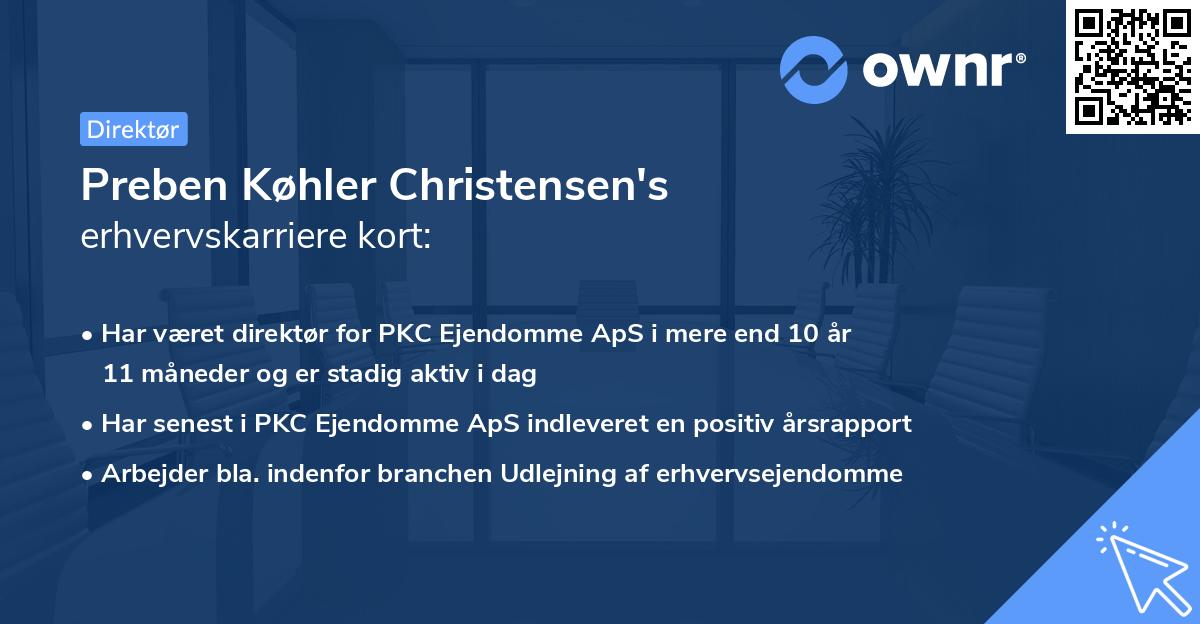 ownr®

Direktør

Preben Køhler Christensen's
erhvervskarriere kort:

• Har været direktør for PKC Ejendomme ApS i mere end 10 år 11 måneder og er stadig aktiv i dag
• Har senest i PKC Ejendomme ApS indleveret en positiv årsrapport
• Arbejder bla. indenfor branchen Udlejning af erhvervsejendomme